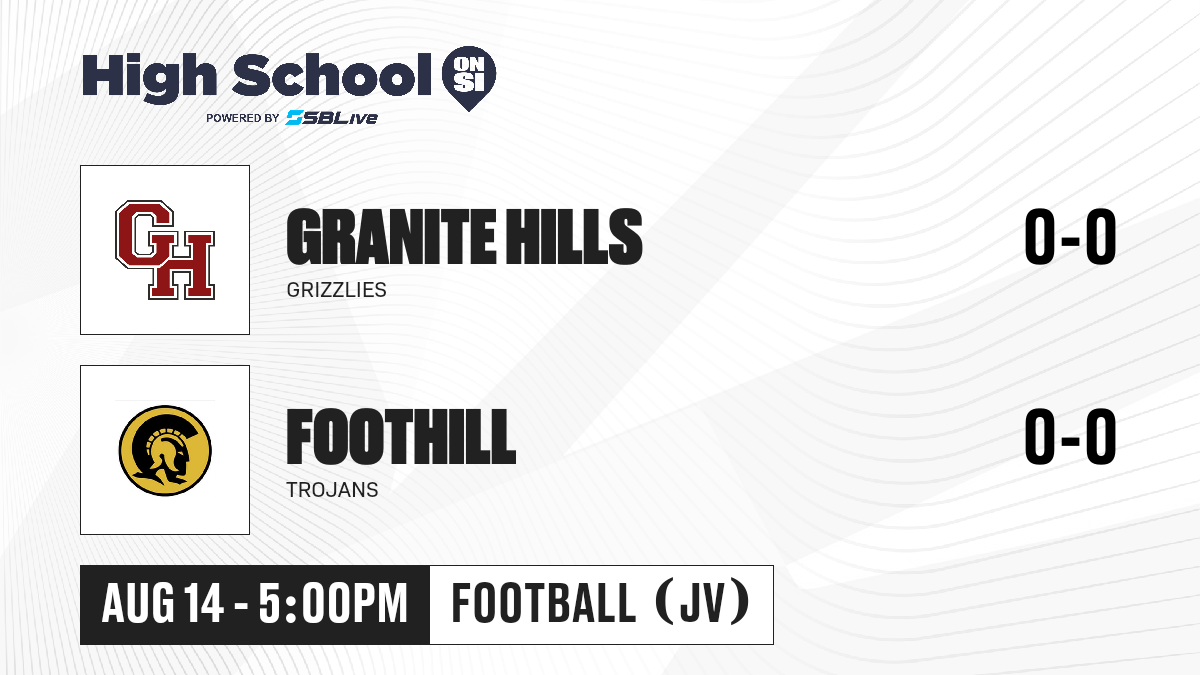 High School ON SI
POWERED BY SBLive

GH

GRANITE HILLS
GRIZZLIES

0-0

FOOTHILL
TROJANS

0-0

AUG 14 - 5:00PM

FOOTBALL (JV)